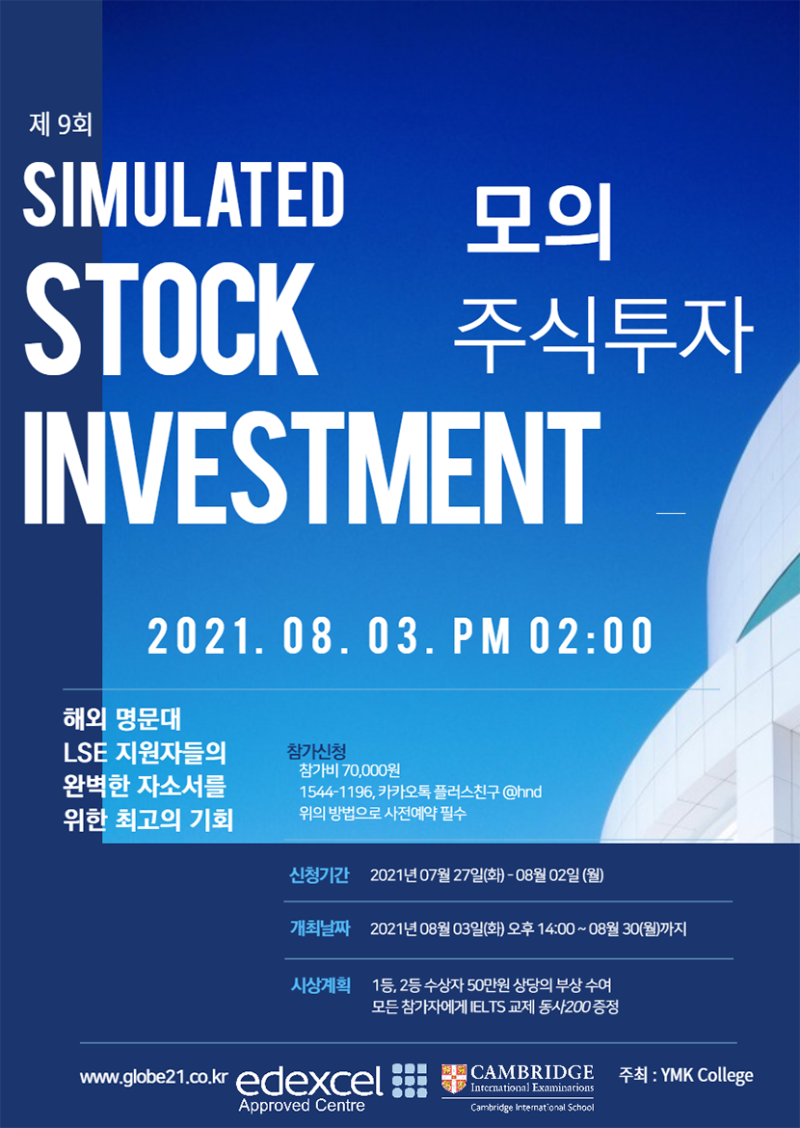 제 9회

SIMULATED STOCK INVESTMENT

모의 주식투자

2021. 08. 03. PM 02:00

해외 명문대 LSE 지원자들의 완벽한 자소서를 위한 최고의 기회

참가신청
참가비 70,000원
1544-1196, 카카오톡 플러스친구 @hnd
위의 방법으로 사전예약 필수

신청기간 2021년 07월 27일(화) - 08월 02일 (월)

개최날짜 2021년 08월 03일(화) 오후 14:00 ~ 08월 30(월)까지

시상계획 1등, 2등 수상자 50만원 상당의 부상 수여
모든 참가자에게 IELTS 교제 동사200 증정

www.globe21.co.kr

edexcel
Approved Centre

CAMBRIDGE
International Examinations
Cambridge International School

주최 : YMK College